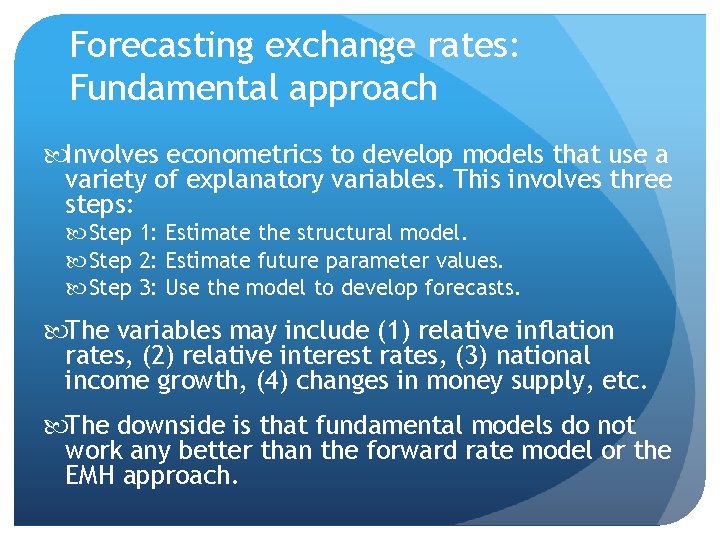 Forecasting exchange rates: Fundamental approach

Involves econometrics to develop models that use a variety of explanatory variables. This involves three steps:

Step 1: Estimate the structural model.

Step 2: Estimate future parameter values.

Step 3: Use the model to develop forecasts.

The variables may include (1) relative inflation rates, (2) relative interest rates, (3) national income growth, (4) changes in money supply, etc.

The downside is that fundamental models do not work any better than the forward rate model or the EMH approach.